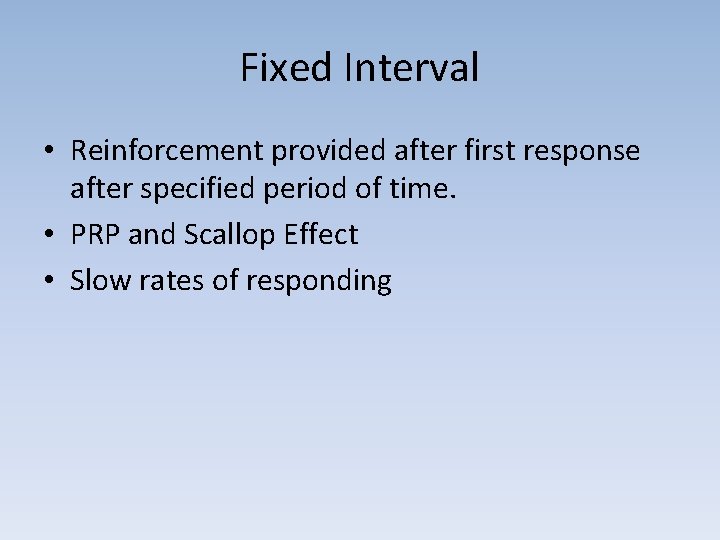 Fixed Interval

• Reinforcement provided after first response after specified period of time.
• PRP and Scallop Effect
• Slow rates of responding